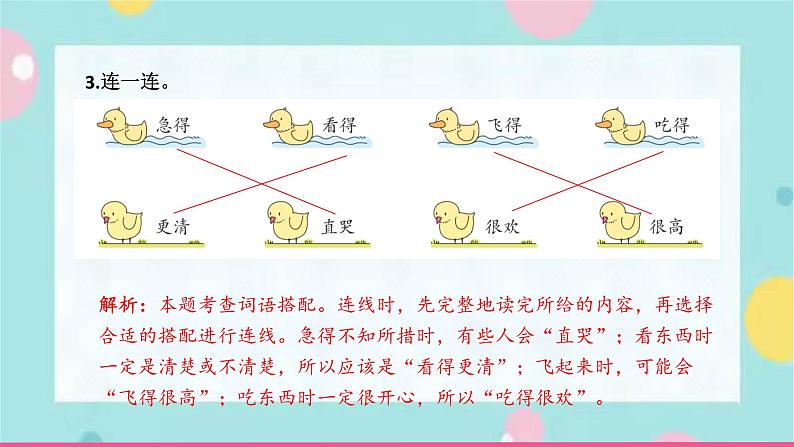 3.连一连。

急得 看得 飞得 吃得

更清 直哭 很欢 很高

解析：本题考查词语搭配。连线时，先完整地读完所给的内容，再选择合适的搭配进行连线。急得不知所措时，有些人会“直哭”；看东西时一定是清楚或不清楚，所以应该是“看得更清”；飞起来时，可能会“飞得很高”；吃东西时一定很开心，所以“吃得很欢”。